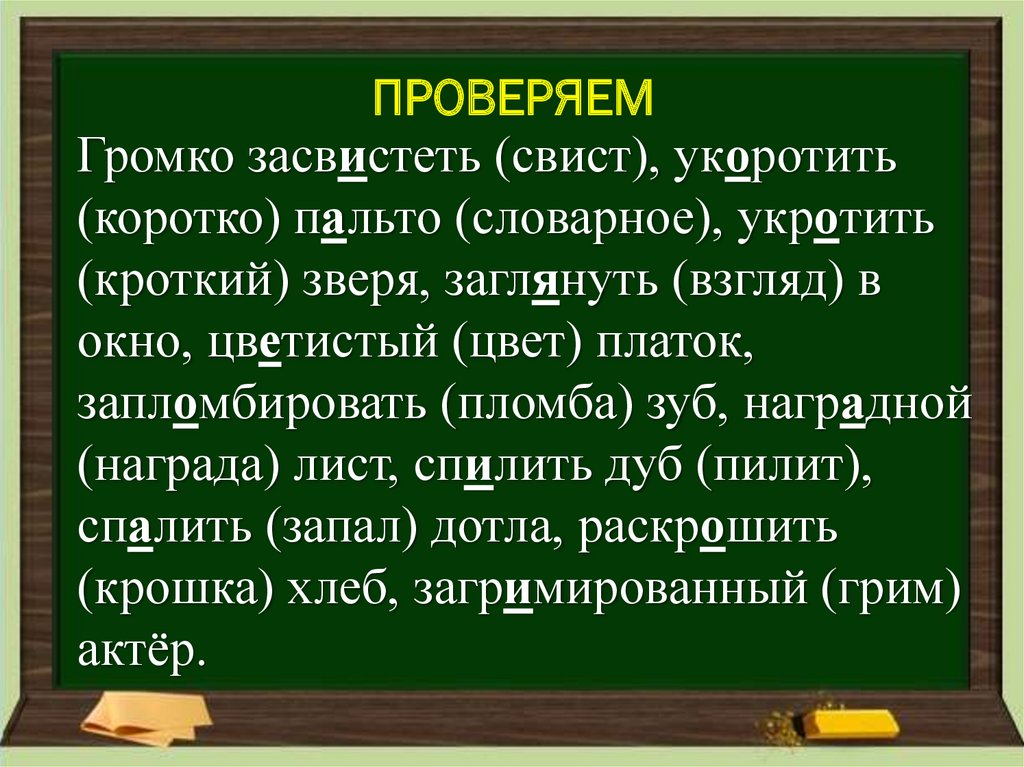 ПРОВЕРЯЕМ

Громко засвистеть (свист), укоротить (коротко) пальто (словарное), укротить (кроткий) зверя, заглянуть (взгляд) в окно, цветистый (цвет) платок, запломбировать (пломба) зуб, наградной (награда) лист, спилить дуб (пилит), спалить (запал) дотла, раскрошить (крошка) хлеб, загримированный (грим) актёр.